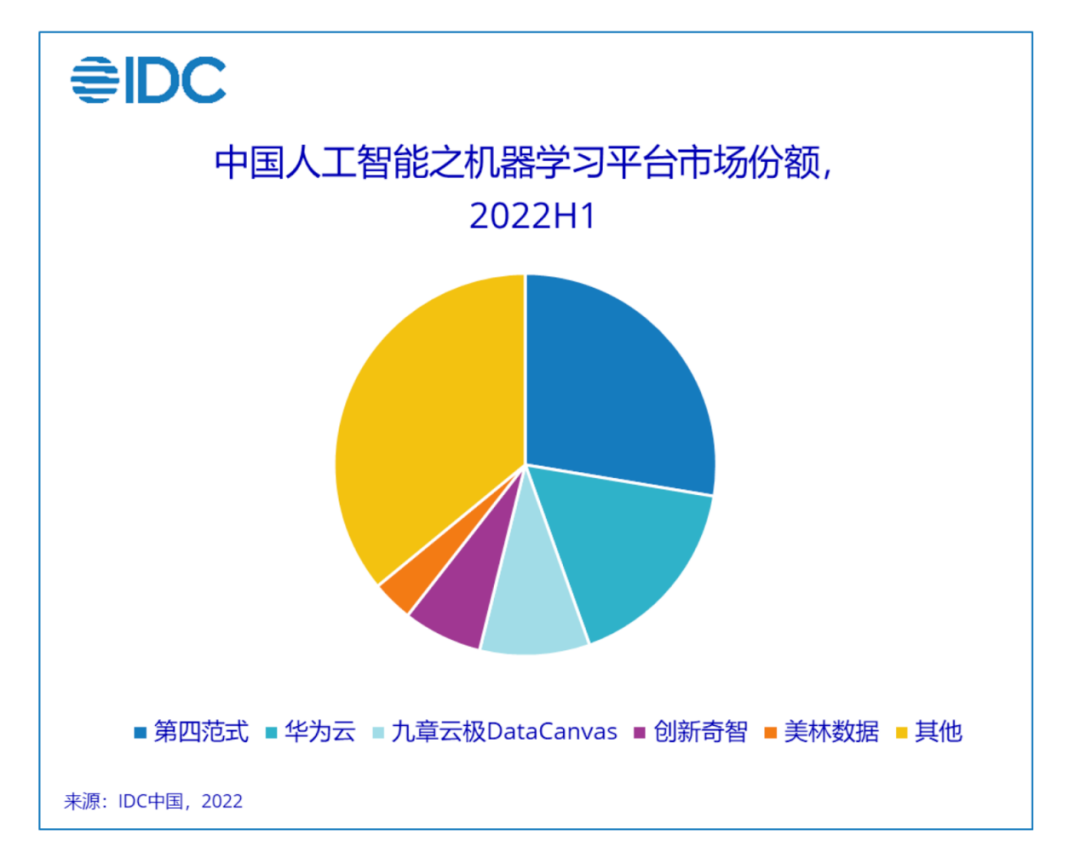 IDC

中国人工智能之机器学习平台市场份额，
2022H1

第四范式 华为云 九章云极DataCanvas 创新奇智 美林数据 其他

来源：IDC中国，2022